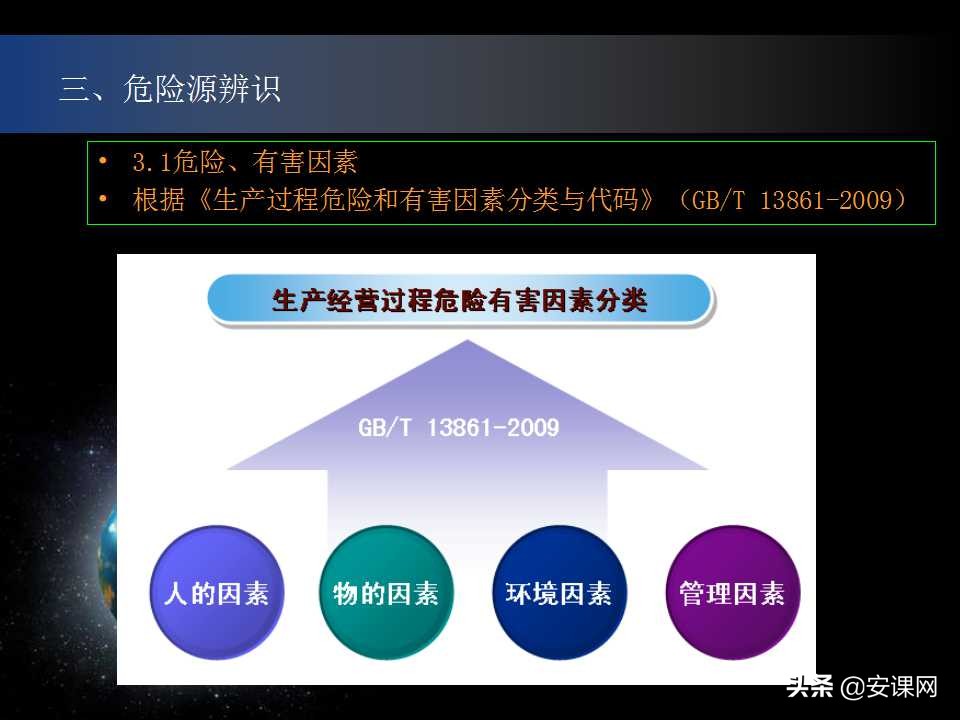 三、危险源辨识

• 3.1危险、有害因素
• 根据《生产过程危险和有害因素分类与代码》（GB/T 13861-2009）

生产经营过程危险有害因素分类

GB/T 13861-2009

人的因素

物的因素

环境因素

管理因素

头条 @安课网